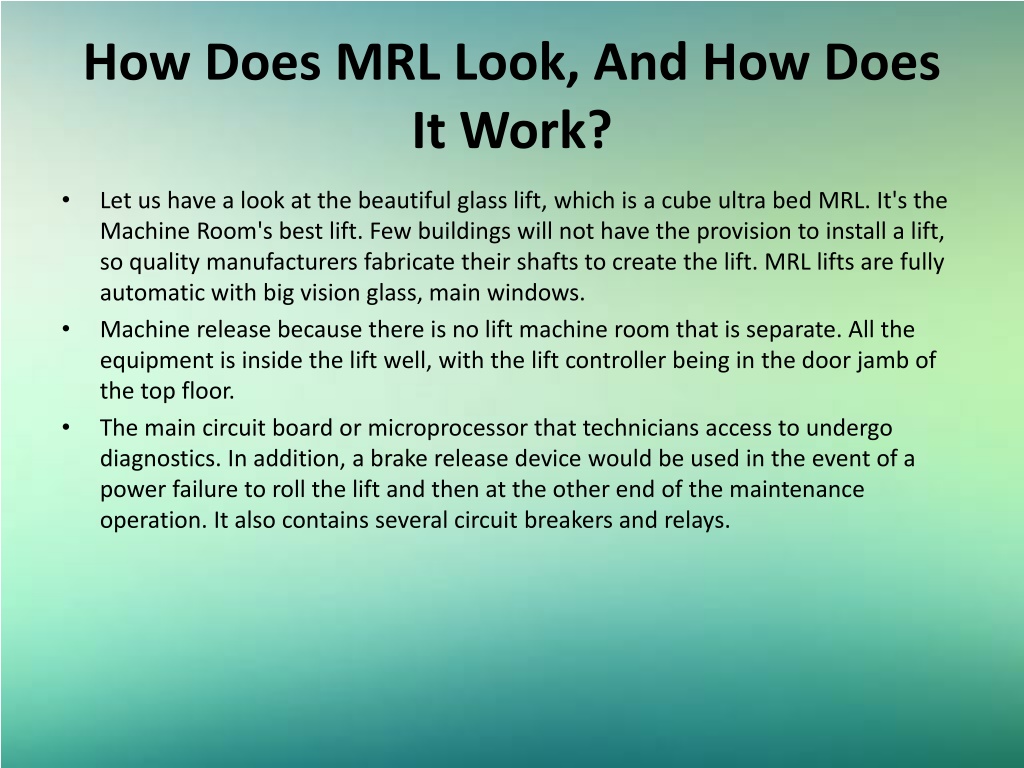 How Does MRL Look, And How Does It Work?

• Let us have a look at the beautiful glass lift, which is a cube ultra bed MRL. It's the Machine Room's best lift. Few buildings will not have the provision to install a lift, so quality manufacturers fabricate their shafts to create the lift. MRL lifts are fully automatic with big vision glass, main windows.

• Machine release because there is no lift machine room that is separate. All the equipment is inside the lift well, with the lift controller being in the door jamb of the top floor.

• The main circuit board or microprocessor that technicians access to undergo diagnostics. In addition, a brake release device would be used in the event of a power failure to roll the lift and then at the other end of the maintenance operation. It also contains several circuit breakers and relays.